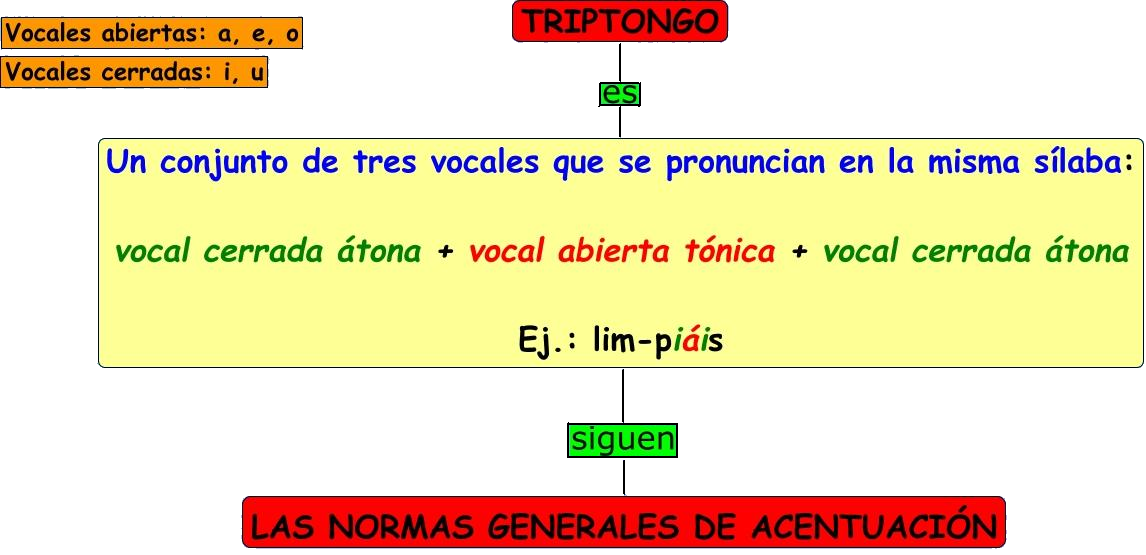 Vocales abiertas: a, e, o
Vocales cerradas: i, u

TRIPTONGO

es

Un conjunto de tres vocales que se pronuncian en la misma sílaba:

vocal cerrada átona + vocal abierta tónica + vocal cerrada átona

Ej.: lim-piáis

siguen

LAS NORMAS GENERALES DE ACENTUACIÓN